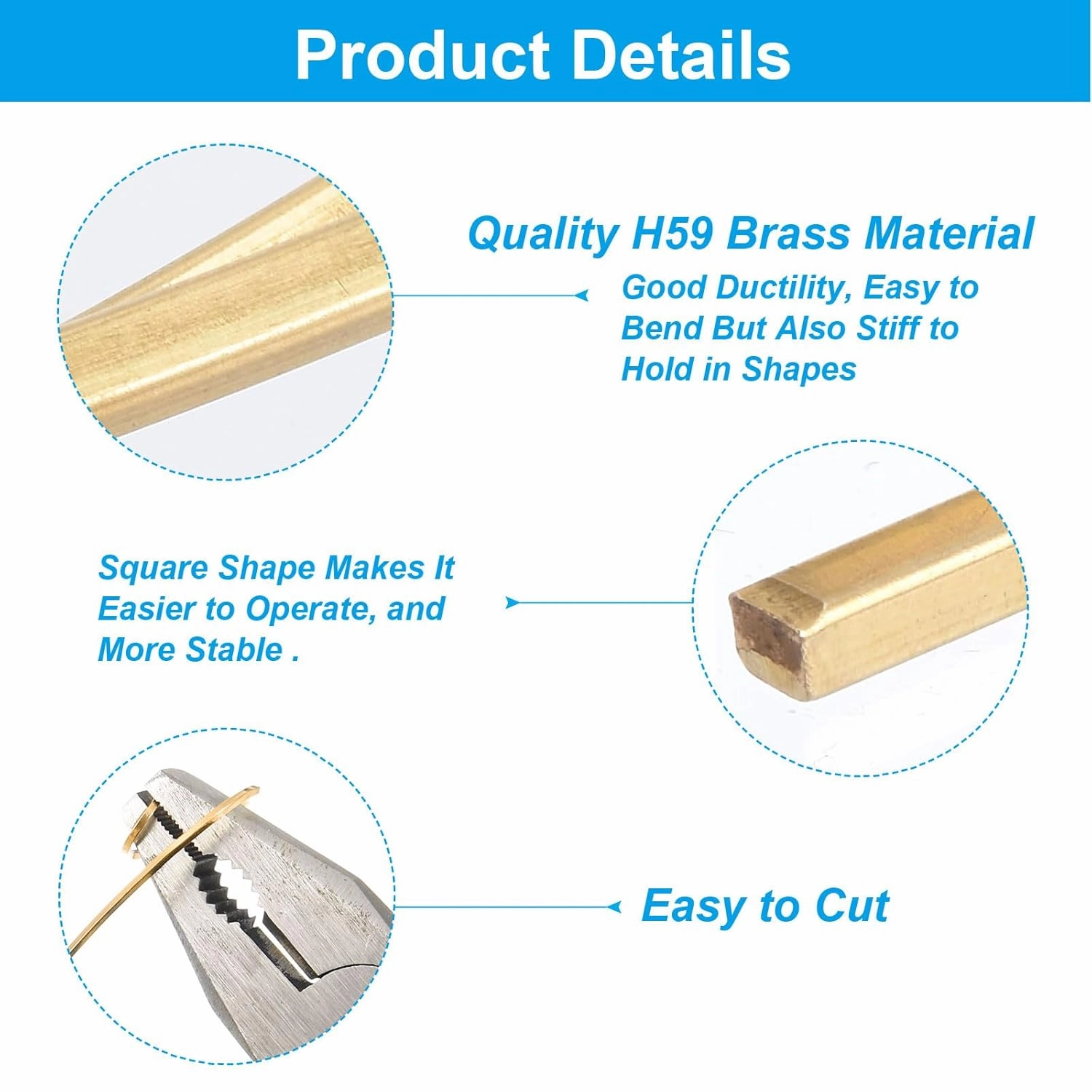 Product Details

Quality H59 Brass Material

Good Ductility, Easy to Bend But Also Stiff to Hold in Shapes

Square Shape Makes It Easier to Operate, and More Stable .

Easy to Cut